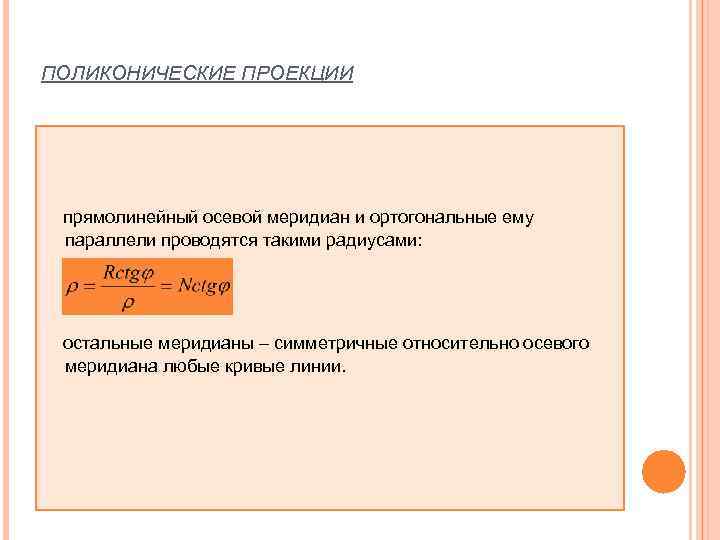 ПОЛИКОНИЧЕСКИЕ ПРОЕКЦИИ

прямолинейный осевой меридиан и ортогональные ему параллели проводятся такими радиусами:

$\rho = \frac{Rctg\varphi}{\rho} = Nctg\varphi$

остальные меридианы – симметричные относительно осевого меридиана любые кривые линии.